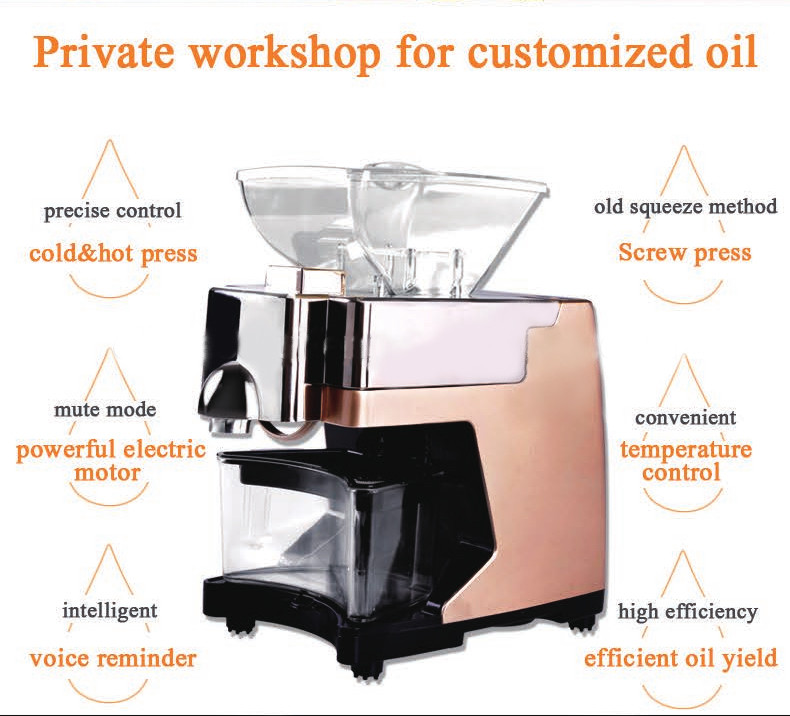 Private workshop for customized oil

precise control
cold&hot press

mute mode
powerful electric motor

intelligent
voice reminder

old squeeze method
Screw press

convenient
temperature control

high efficiency
efficient oil yield